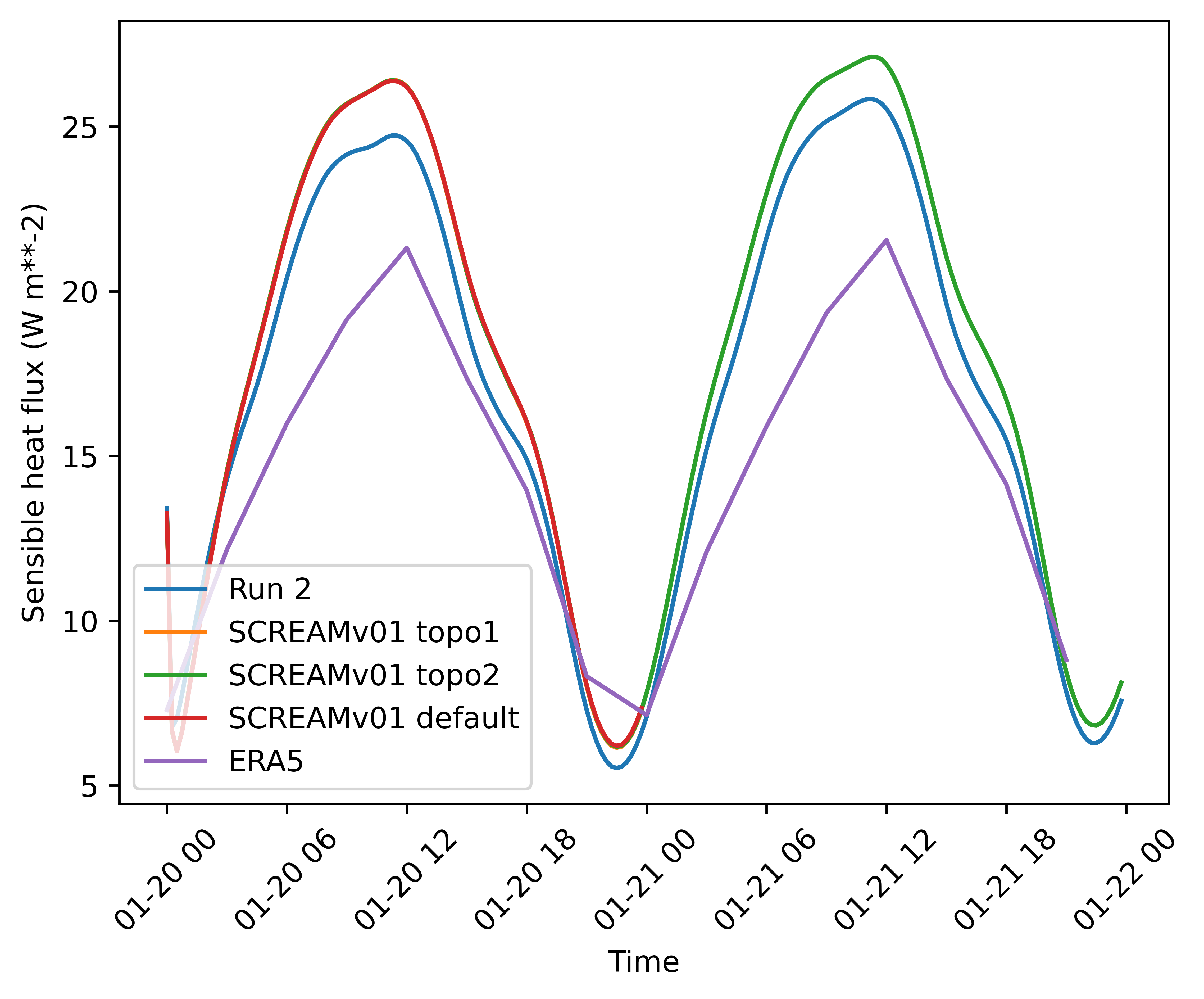 Sensible heat flux (W m**-2)

25
20
15
10
5

Run 2
SCREAMv01 topo1
SCREAMv01 topo2
SCREAMv01 default
ERA5

01-20 00
01-20 06
01-20 12
01-20 18
01-21 00
01-21 06
01-21 12
01-21 18
01-22 00

Time